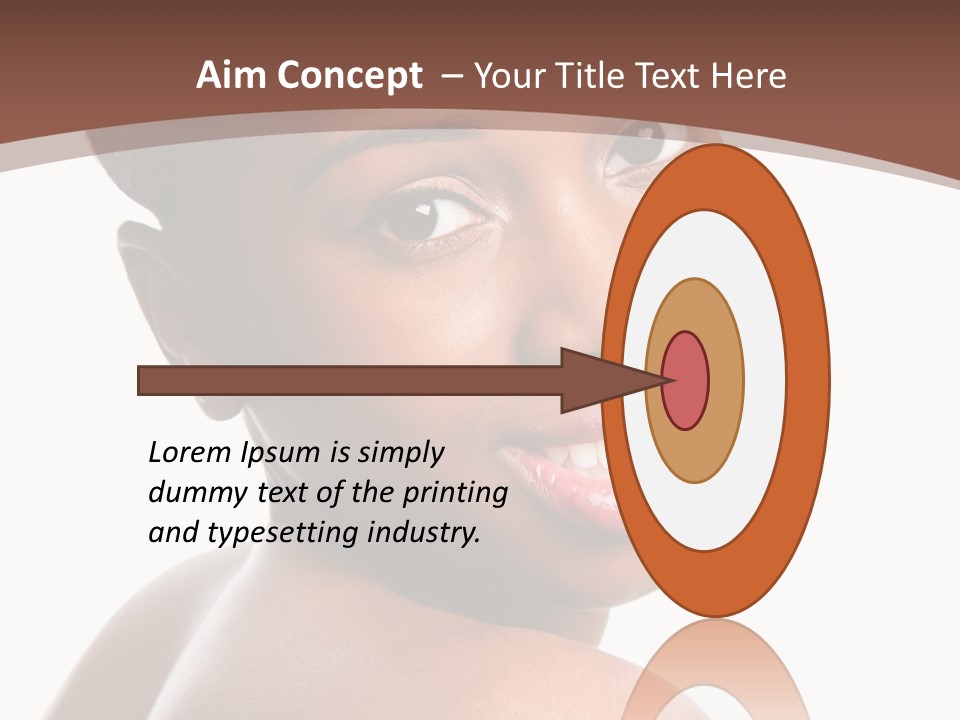 Aim Concept – Your Title Text Here

Lorem Ipsum is simply dummy text of the printing and typesetting industry.